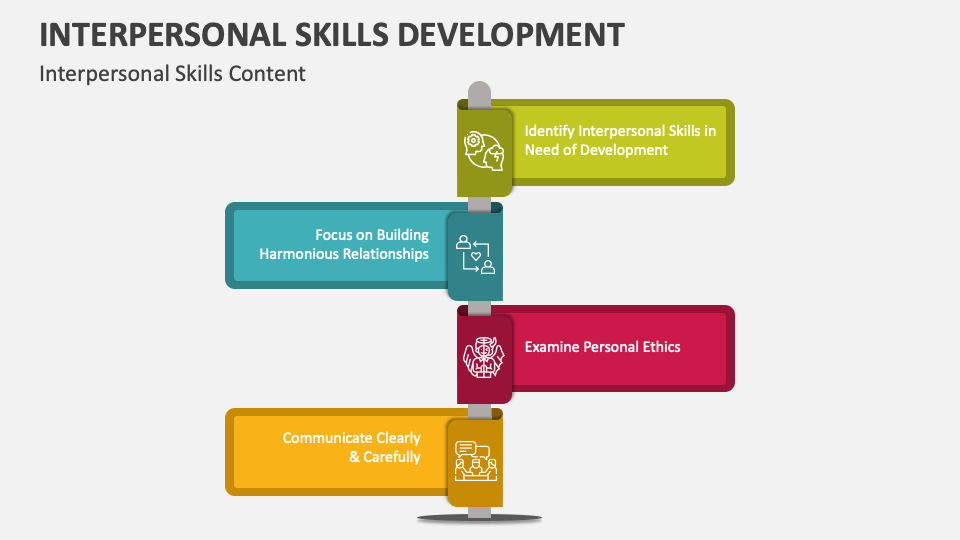 INTERPERSONAL SKILLS DEVELOPMENT

Interpersonal Skills Content

Identify Interpersonal Skills in Need of Development

Focus on Building Harmonious Relationships

Examine Personal Ethics

Communicate Clearly & Carefully